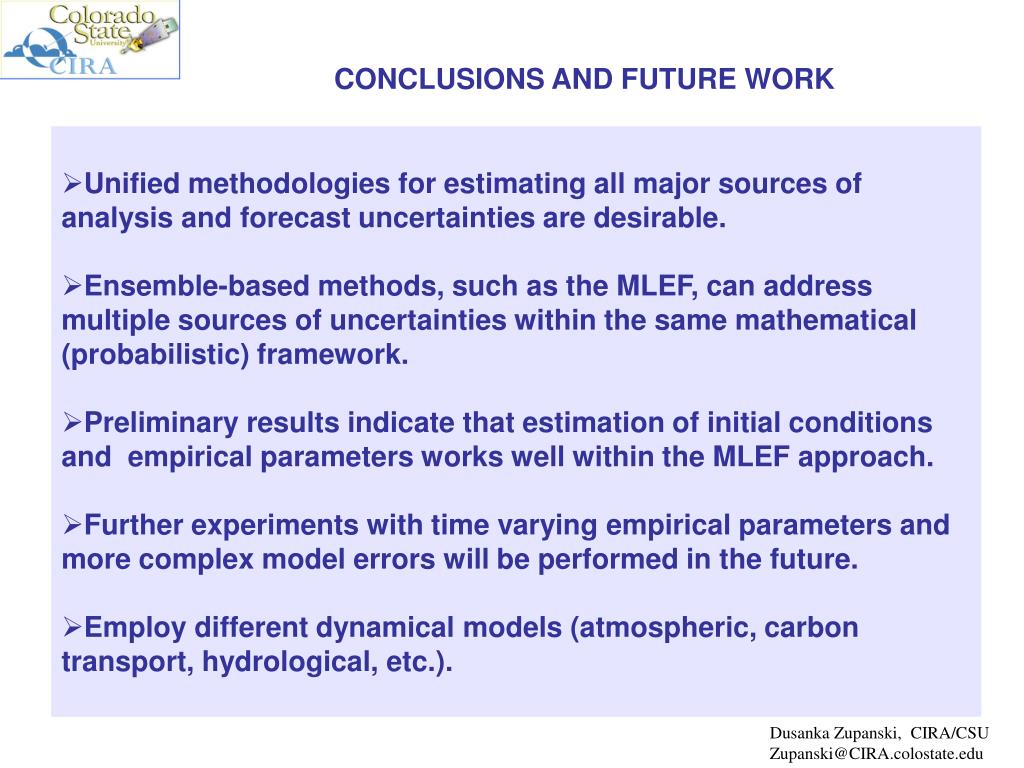 Colorado State University
CIRA

CONCLUSIONS AND FUTURE WORK

➢Unified methodologies for estimating all major sources of analysis and forecast uncertainties are desirable.

➢Ensemble-based methods, such as the MLEF, can address multiple sources of uncertainties within the same mathematical (probabilistic) framework.

➢Preliminary results indicate that estimation of initial conditions and empirical parameters works well within the MLEF approach.

➢Further experiments with time varying empirical parameters and more complex model errors will be performed in the future.

➢Employ different dynamical models (atmospheric, carbon transport, hydrological, etc.).

Dusanka Zupanski, CIRA/CSU
Zupanski@CIRA.colostate.edu